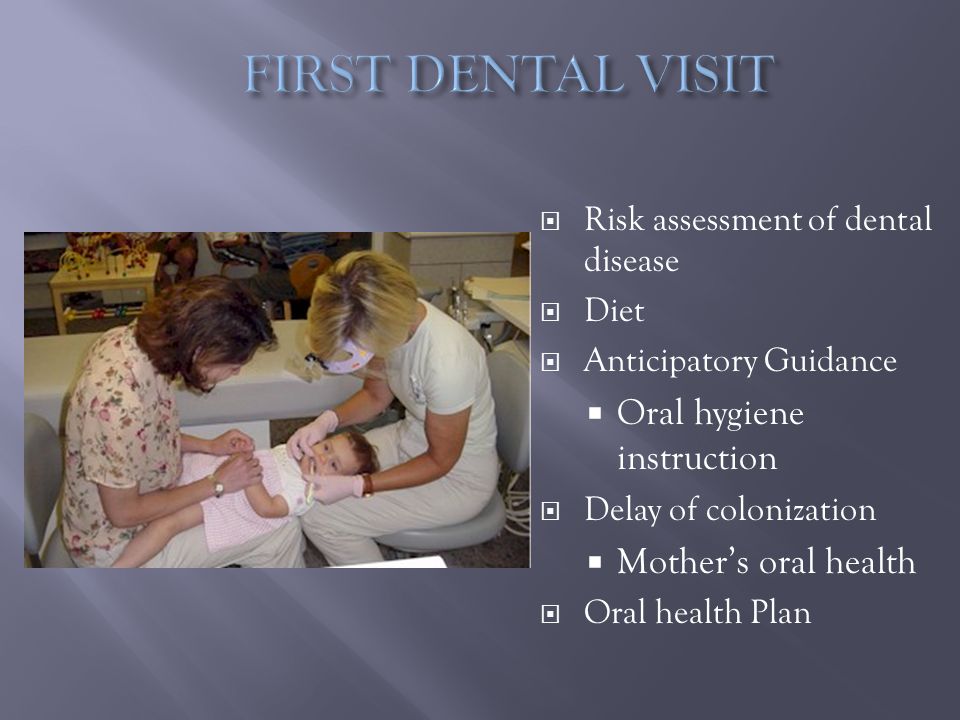 FIRST DENTAL VISIT

- Risk assessment of dental disease
- Diet
- Anticipatory Guidance
  - Oral hygiene instruction
- Delay of colonization
  - Mother's oral health
- Oral health Plan